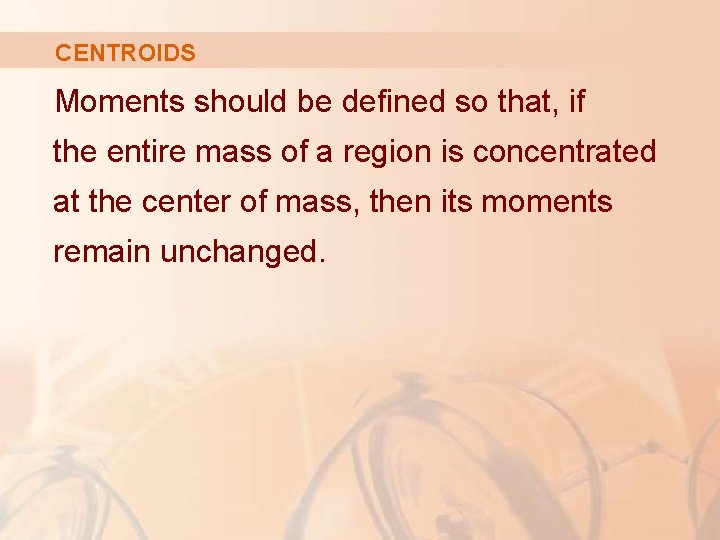 CENTROIDS

Moments should be defined so that, if the entire mass of a region is concentrated at the center of mass, then its moments remain unchanged.